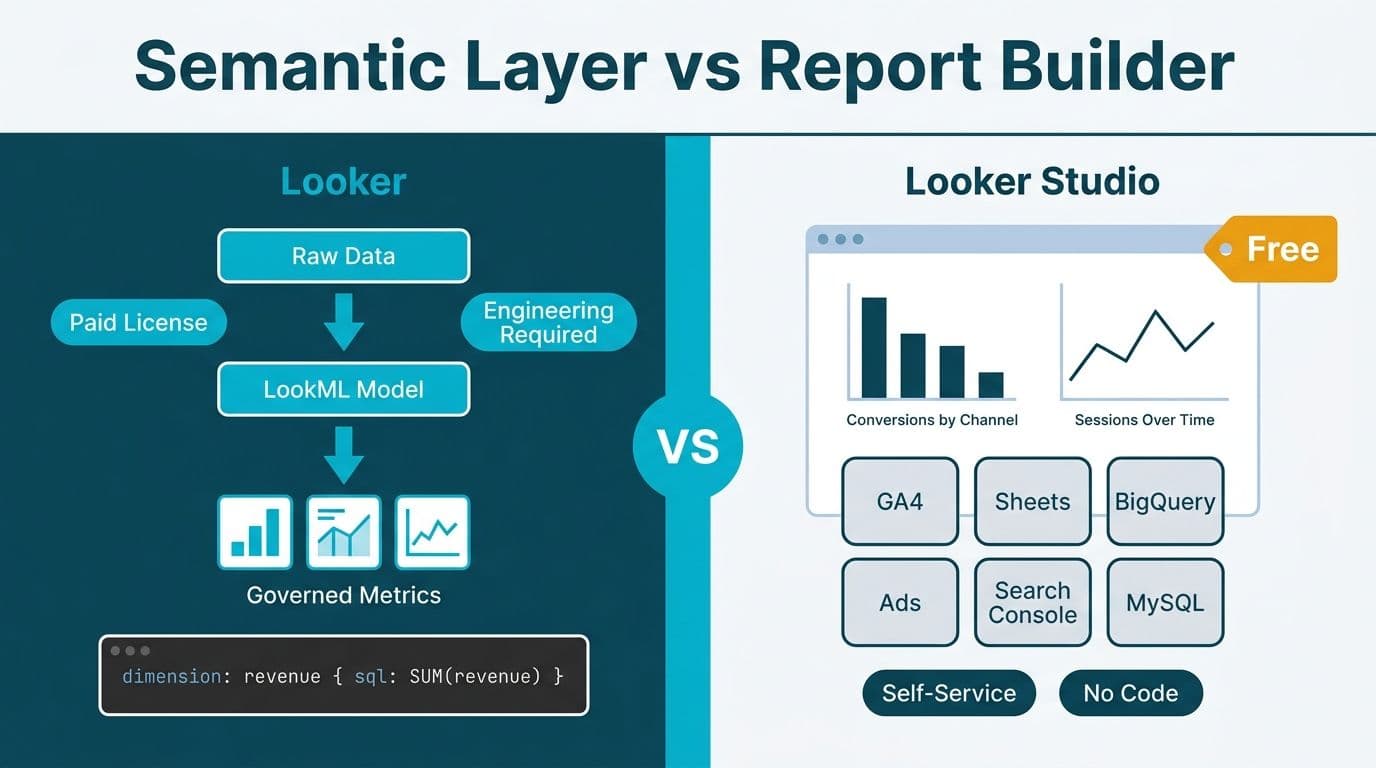 Semantic Layer vs Report Builder

Looker

Raw Data

Paid License

Engineering Required

LookML Model

Governed Metrics

dimension: revenue { sql: SUM(revenue) }

VS

Looker Studio

Free

Conversions by Channel

Sessions Over Time

GA4

Sheets

BigQuery

Ads

Search Console

MySQL

Self-Service

No Code